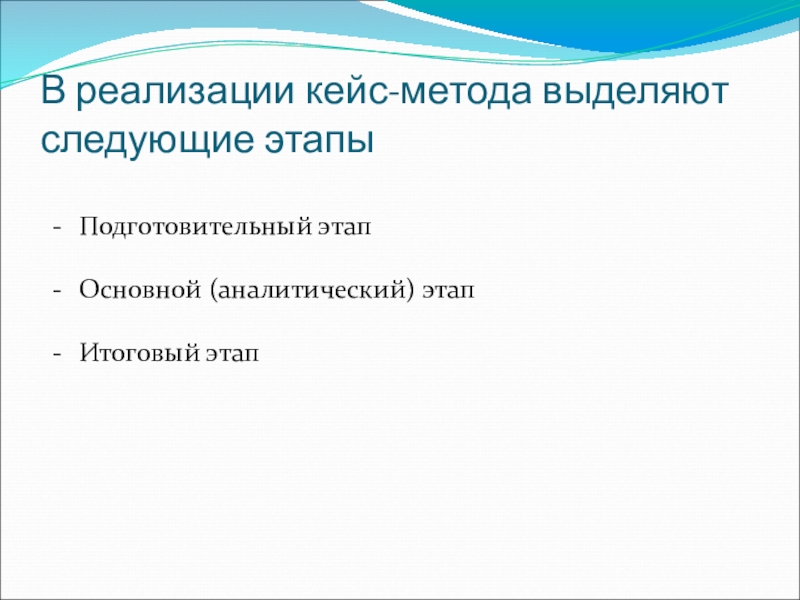 В реализации кейс-метода выделяют следующие этапы

- Подготовительный этап

- Основной (аналитический) этап

- Итоговый этап